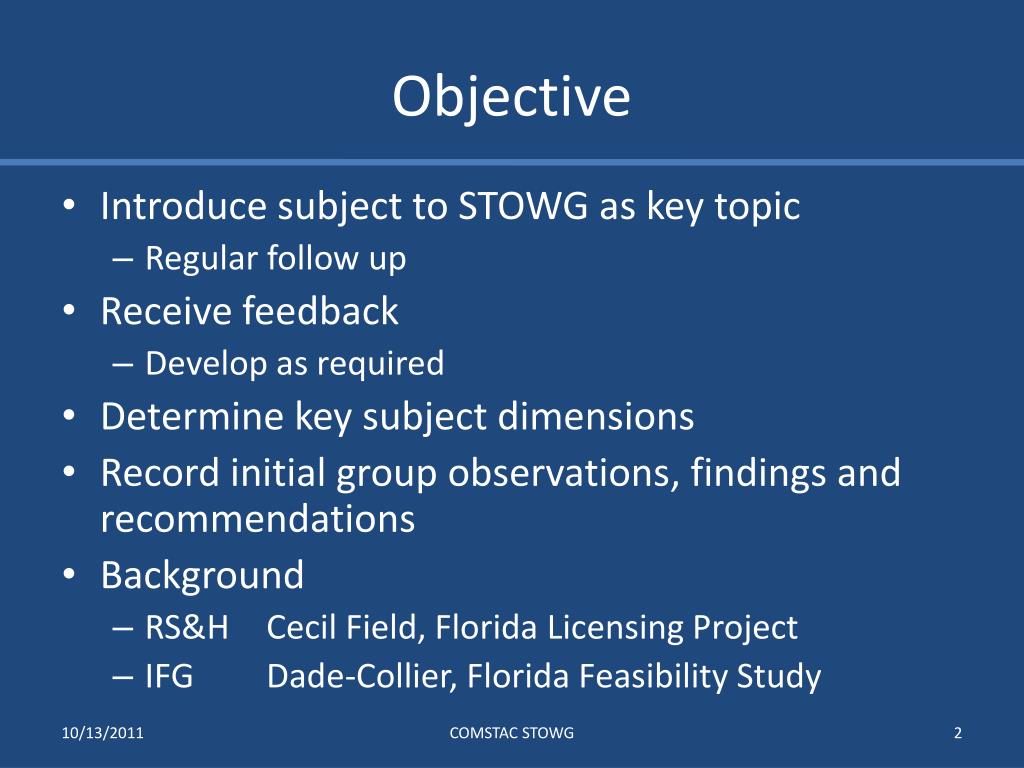 Objective

• Introduce subject to STOWG as key topic
– Regular follow up
• Receive feedback
– Develop as required
• Determine key subject dimensions
• Record initial group observations, findings and recommendations
• Background
– RS&H Cecil Field, Florida Licensing Project
– IFG Dade-Collier, Florida Feasibility Study

10/13/2011 COMSTAC STOWG 2